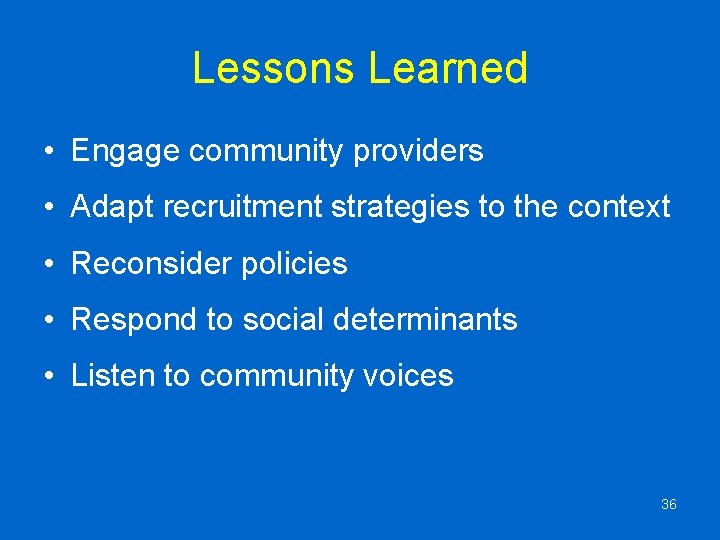 Lessons Learned

• Engage community providers
• Adapt recruitment strategies to the context
• Reconsider policies
• Respond to social determinants
• Listen to community voices

36